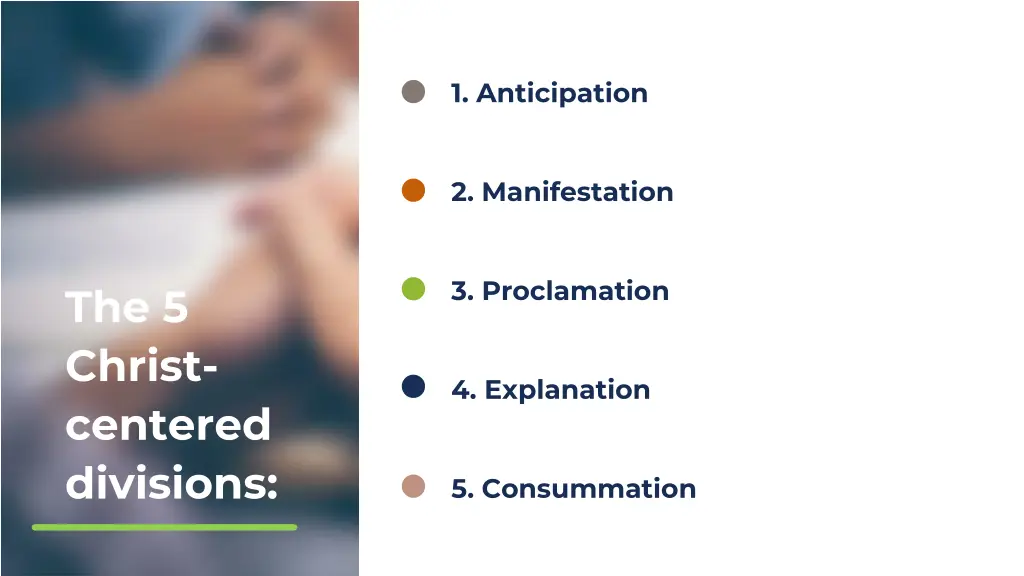 The 5 Christ-centered divisions:

1. Anticipation

2. Manifestation

3. Proclamation

4. Explanation

5. Consummation